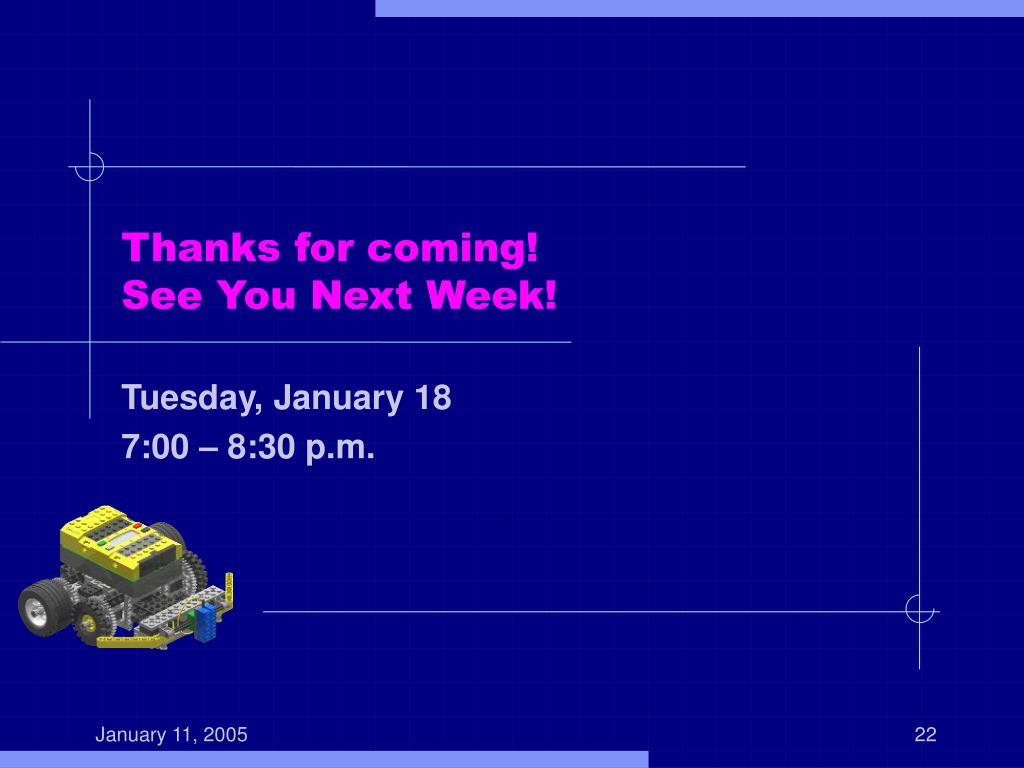 Thanks for coming!
See You Next Week!

Tuesday, January 18

7:00 – 8:30 p.m.

January 11, 2005

22